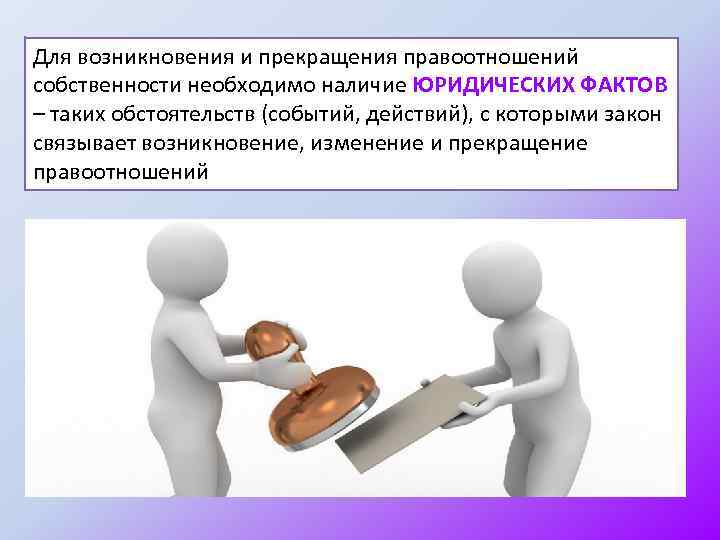 Для возникновения и прекращения правоотношений собственности необходимо наличие ЮРИДИЧЕСКИХ ФАКТОВ – таких обстоятельств (событий, действий), с которыми закон связывает возникновение, изменение и прекращение правоотношений